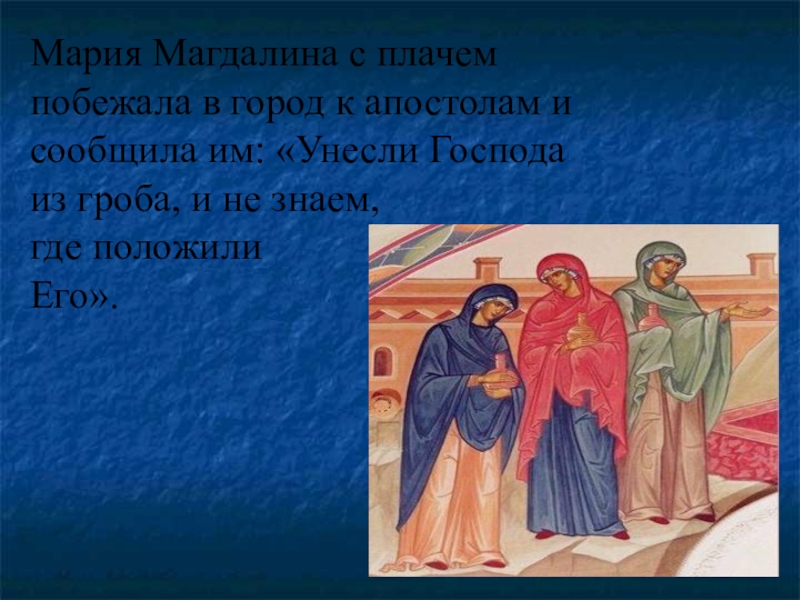 Мария Магдалина с плачем побежала в город к апостолам и сообщила им: «Унесли Господа из гроба, и не знаем, где положили Его».